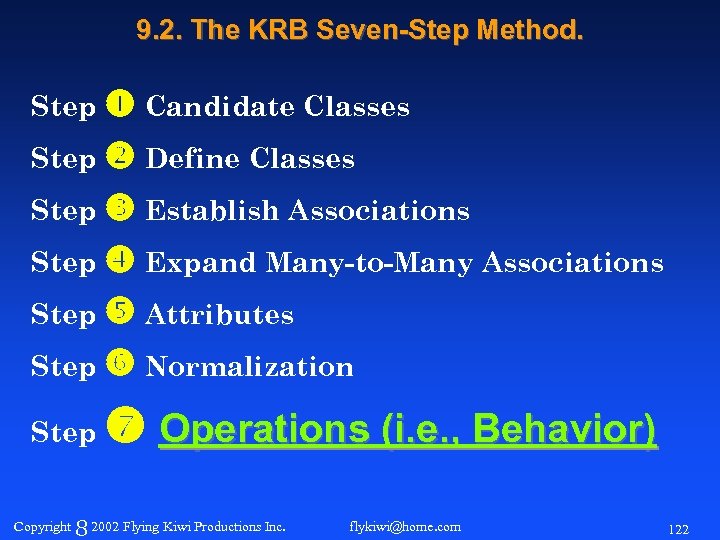 9.2. The KRB Seven-Step Method.

Step 1 Candidate Classes

Step 2 Define Classes

Step 3 Establish Associations

Step 4 Expand Many-to-Many Associations

Step 5 Attributes

Step 6 Normalization

Step 7 Operations (i.e., Behavior)

Copyright 8 2002 Flying Kiwi Productions Inc. flykiwi@home.com 122